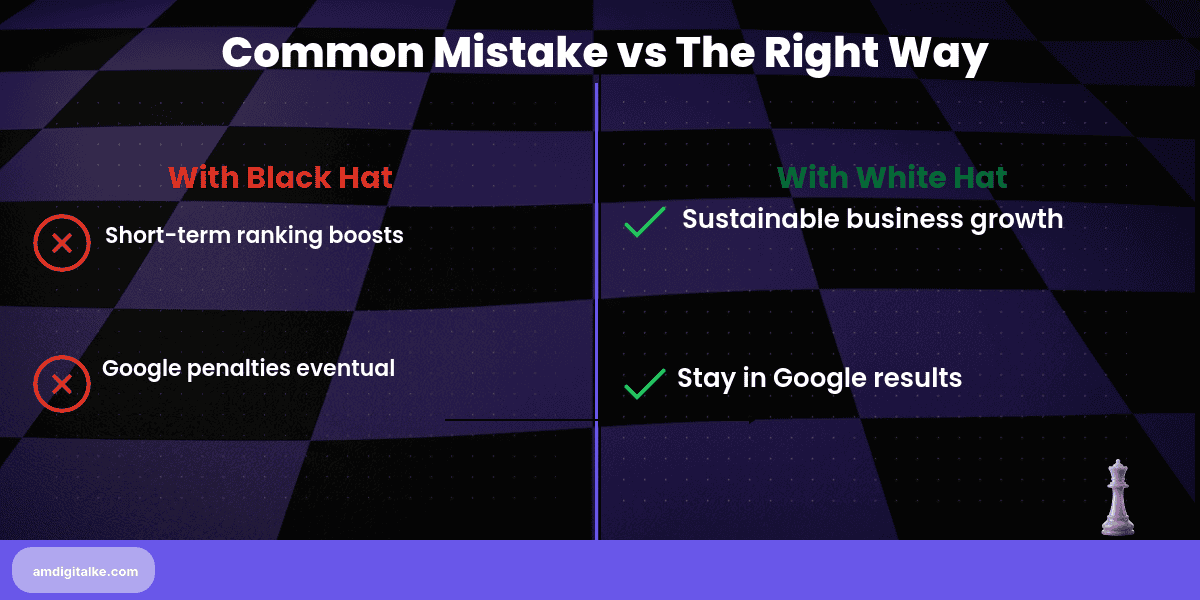 Common Mistake vs The Right Way

With Black Hat

Short-term ranking boosts

Google penalties eventual

With White Hat

Sustainable business growth

Stay in Google results

amdigitalke.com